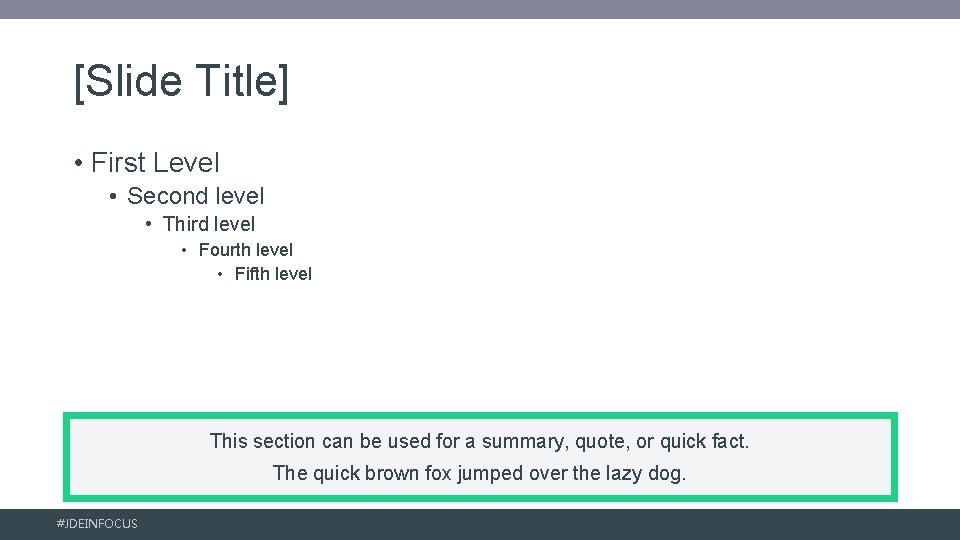 [Slide Title]

• First Level
  • Second level
    • Third level
      • Fourth level
        • Fifth level

This section can be used for a summary, quote, or quick fact.

The quick brown fox jumped over the lazy dog.

#JDEINFOCUS